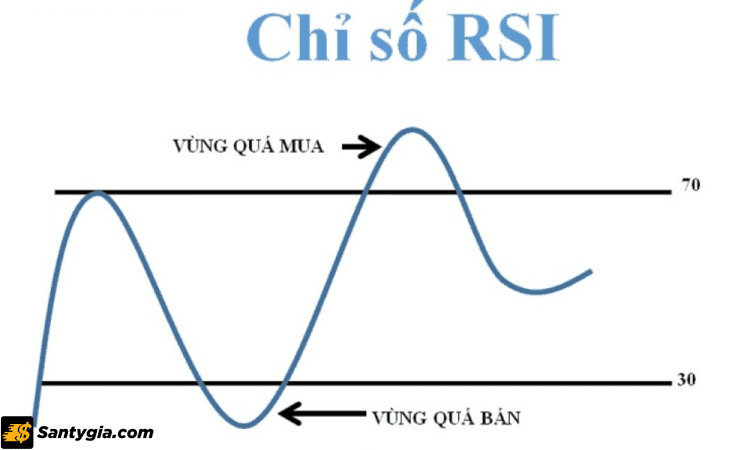 Chỉ số RSI

VÙNG QUÁ MUA

70

30

VÙNG QUÁ BÁN

Santygia.com